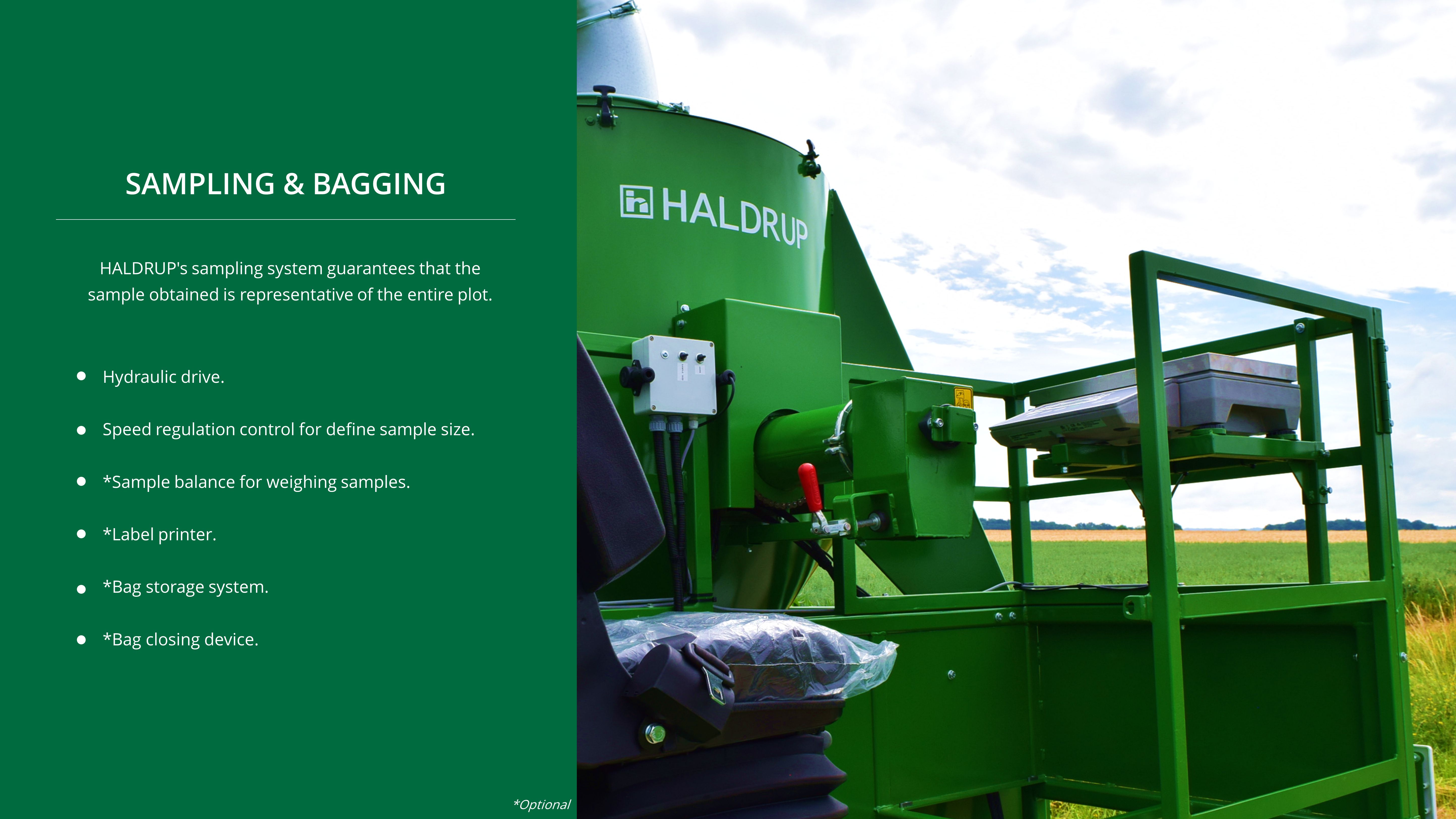 SAMPLING & BAGGING

HALDRUP's sampling system guarantees that the sample obtained is representative of the entire plot.

- Hydraulic drive.
- Speed regulation control for define sample size.
- *Sample balance for weighing samples.
- *Label printer.
- *Bag storage system.
- *Bag closing device.

*Optional

HALDRUP